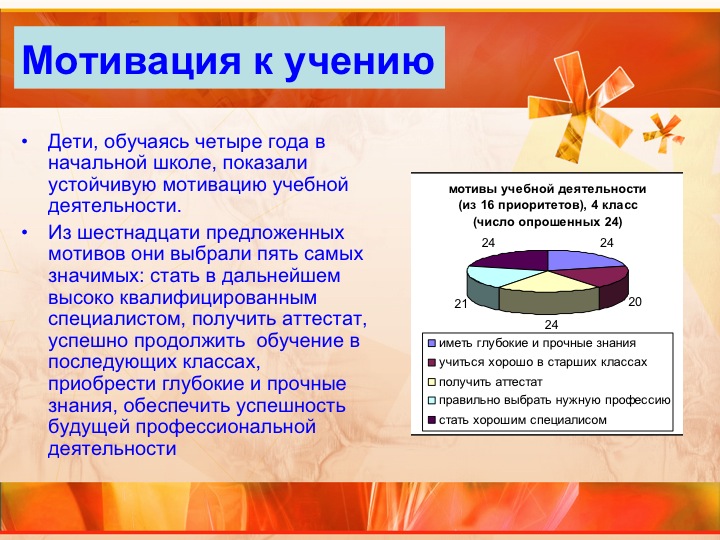 Мотивация к учению

• Дети, обучаясь четыре года в начальной школе, показали устойчивую мотивацию учебной деятельности.

• Из шестнадцати предложенных мотивов они выбрали пять самых значимых: стать в дальнейшем высоко квалифицированным специалистом, получить аттестат, успешно продолжить обучение в последующих классах, приобрести глубокие и прочные знания, обеспечить успешность будущей профессиональной деятельности

мотивы учебной деятельности (из 16 приоритетов), 4 класс (число опрошенных 24)

24
24
20
24
21

иметь глубокие и прочные знания
учиться хорошо в старших классах
получить аттестат
правильно выбрать нужную профессию
стать хорошим специалисом